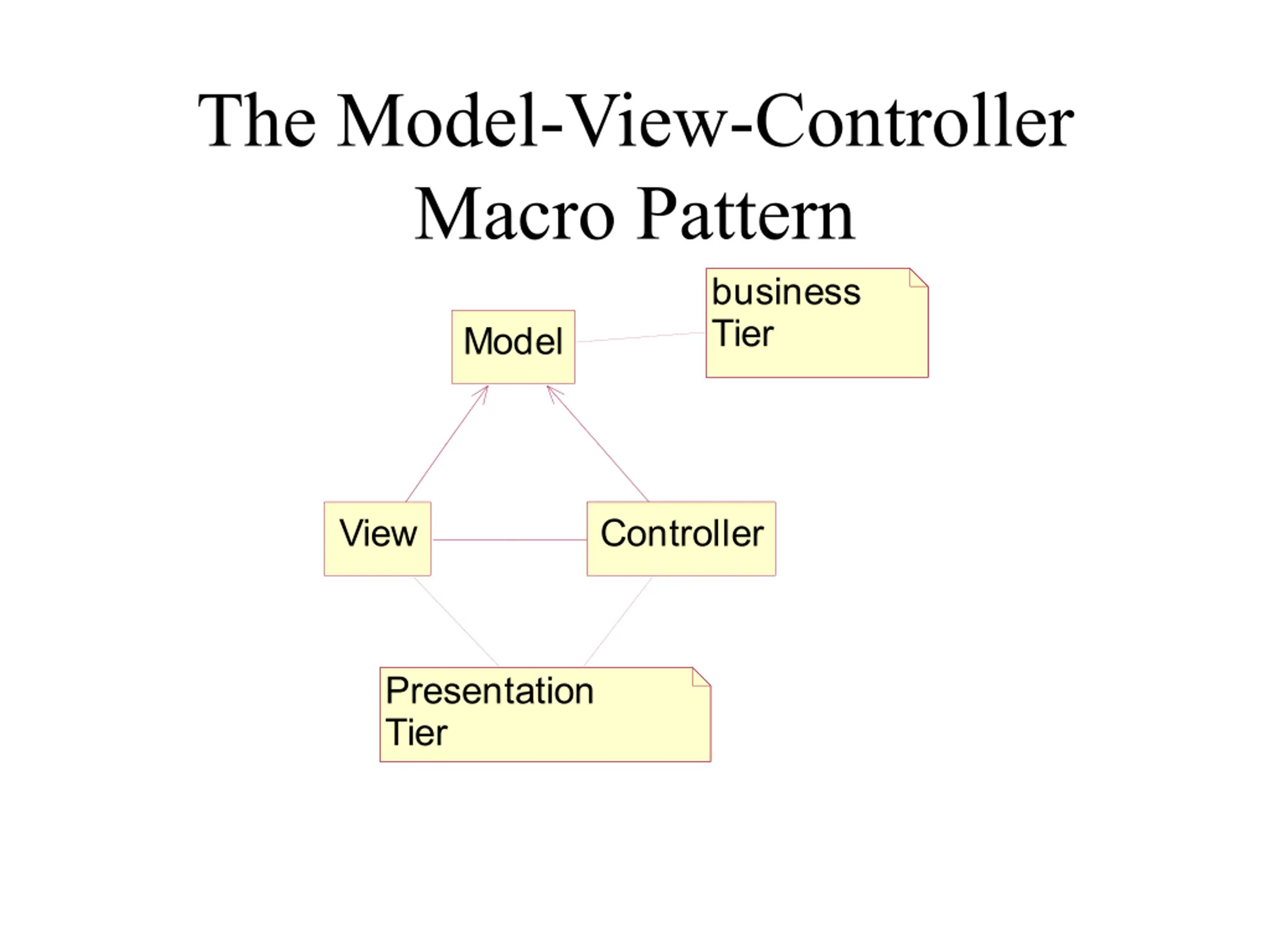 The Model-View-Controller Macro Pattern

Model

business
Tier

View

Controller

Presentation
Tier